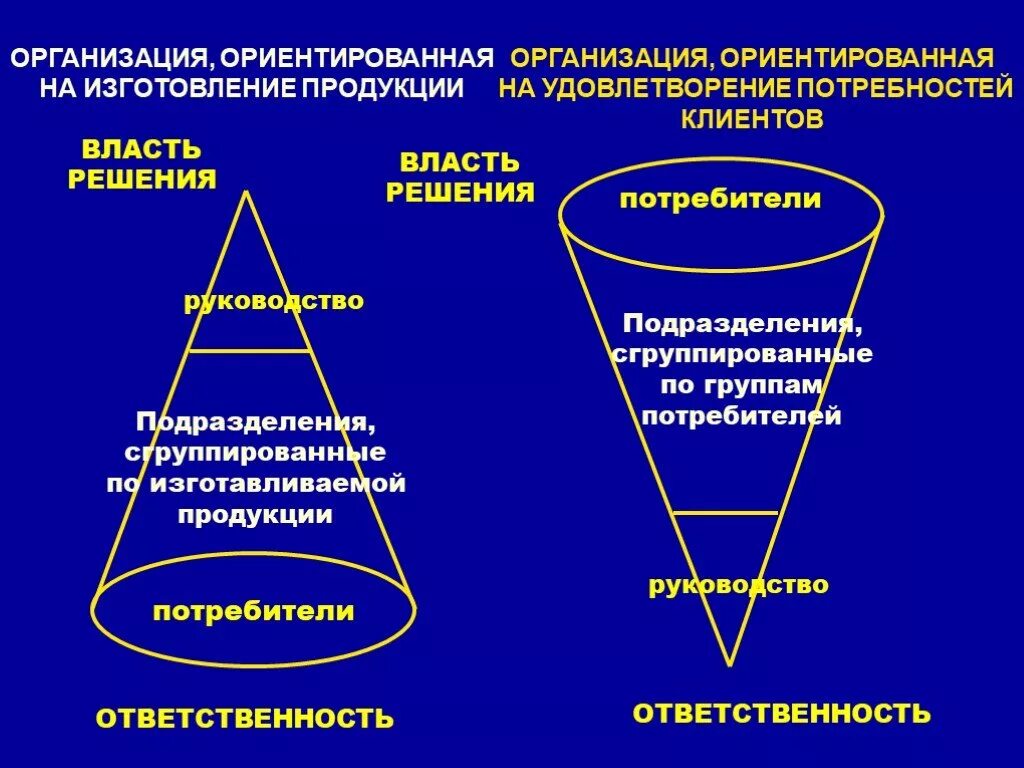 ОРГАНИЗАЦИЯ, ОРИЕНТИРОВАННАЯ НА ИЗГОТОВЛЕНИЕ ПРОДУКЦИИ

ВЛАСТЬ РЕШЕНИЯ

руководство

Подразделения, сгруппированные по изготавливаемой продукции

потребители

ОТВЕТСТВЕННОСТЬ

ОРГАНИЗАЦИЯ, ОРИЕНТИРОВАННАЯ НА УДОВЛЕТВОРЕНИЕ ПОТРЕБНОСТЕЙ КЛИЕНТОВ

ВЛАСТЬ РЕШЕНИЯ

потребители

Подразделения, сгруппированные по группам потребителей

руководство

ОТВЕТСТВЕННОСТЬ